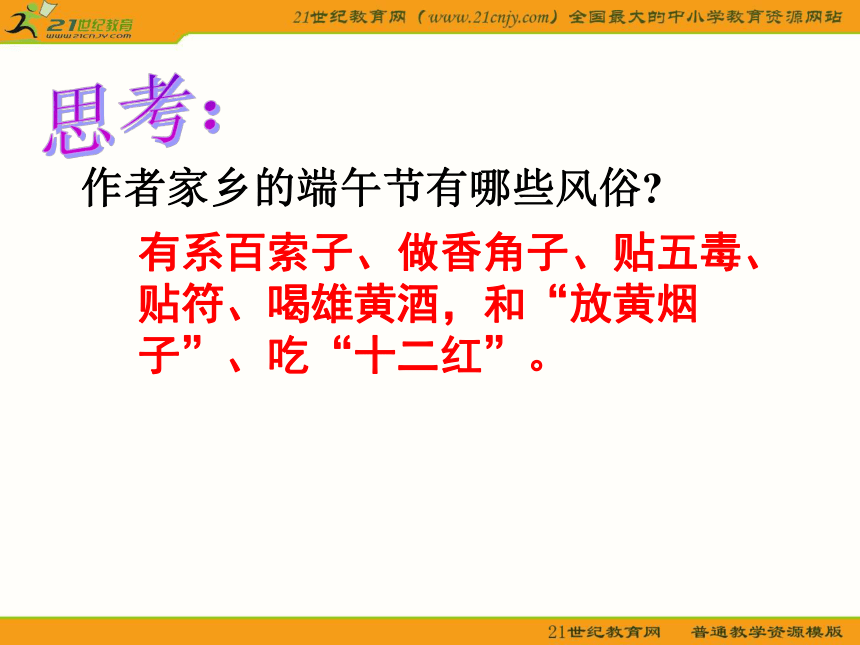 21世纪教育
www.21cnjy.com

21世纪教育网（www.21cnjy.com）全国最大的中小学教育资源网站

思考：

作者家乡的端午节有哪些风俗?

有系百索子、做香角子、贴五毒、贴符、喝雄黄酒，和“放黄烟子”、吃“十二红”。

21世纪教育网　普通教学资源模版